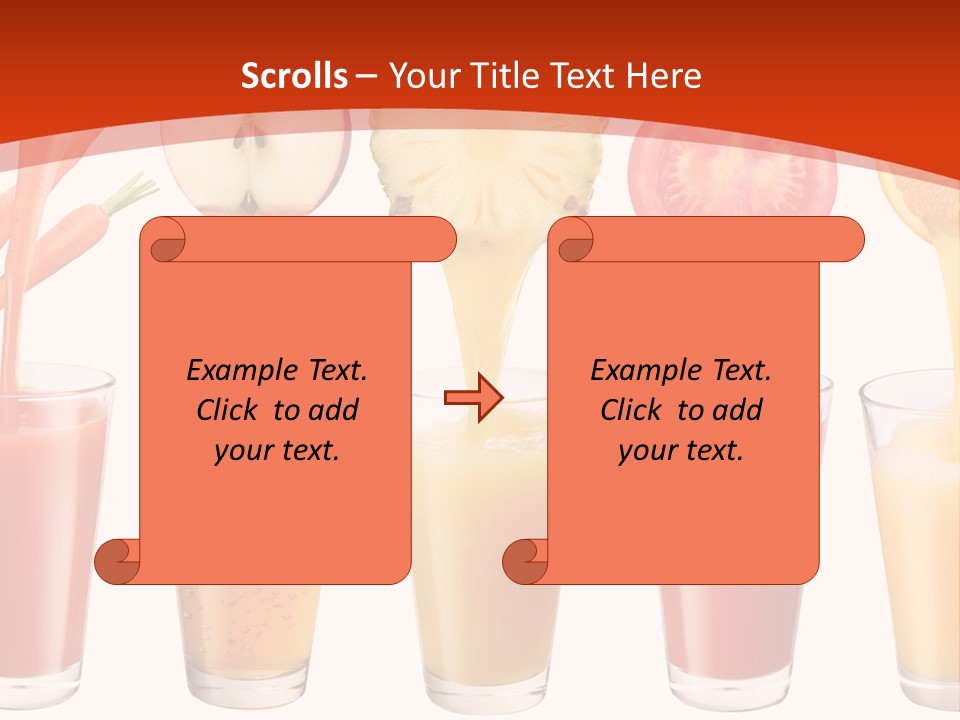 Scrolls – Your Title Text Here

Example Text. Click to add your text.

Example Text. Click to add your text.